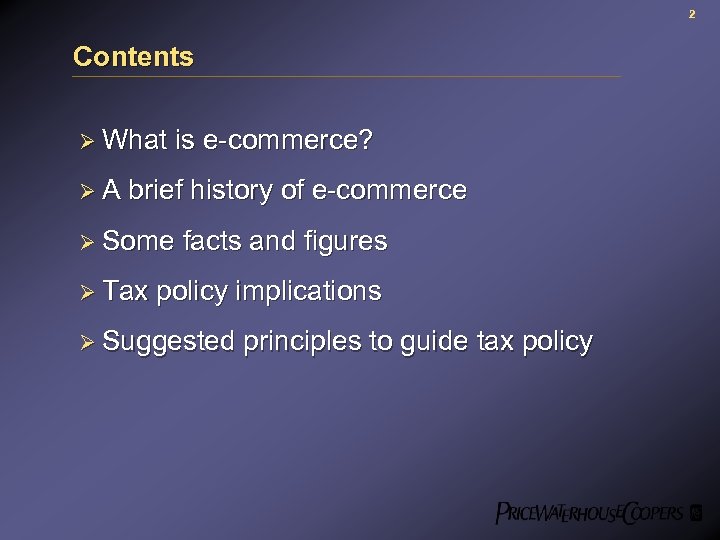 2

Contents

➢ What is e-commerce?

➢ A brief history of e-commerce

➢ Some facts and figures

➢ Tax policy implications

➢ Suggested principles to guide tax policy

PRICEWATERHOUSECOOPERS